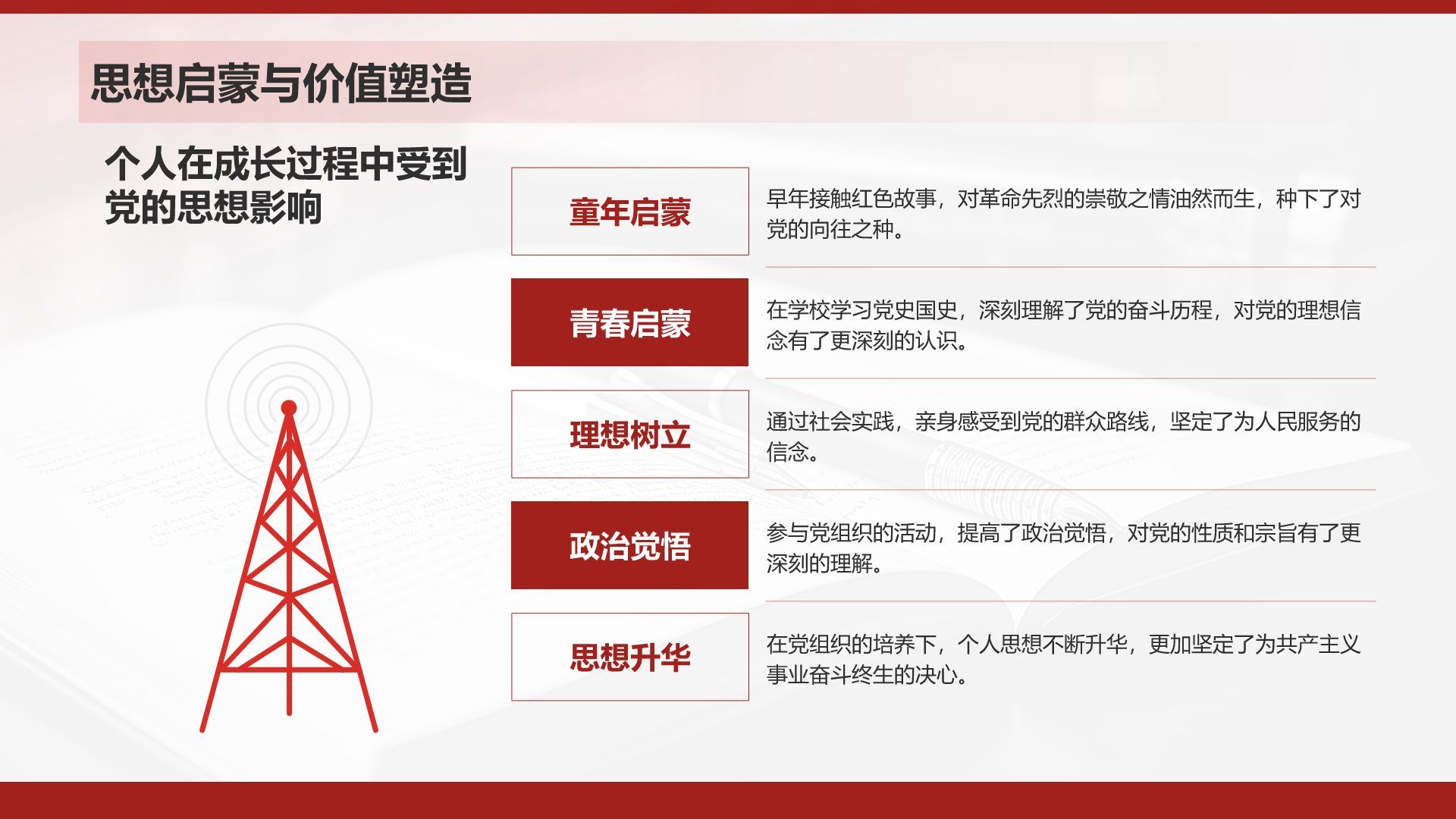 思想启蒙与价值塑造

个人在成长过程中受到党的思想影响

童年启蒙

早年接触红色故事，对革命先烈的崇敬之情油然而生，种下了对党的向往之种。

青春启蒙

在学校学习党史国史，深刻理解了党的奋斗历程，对党的理想信念有了更深刻的认识。

理想树立

通过社会实践，亲身感受到党的群众路线，坚定了为人民服务的信念。

政治觉悟

参与党组织的活动，提高了政治觉悟，对党的性质和宗旨有了更深刻的理解。

思想升华

在党组织的培养下，个人思想不断升华，更加坚定了为共产主义事业奋斗终生的决心。